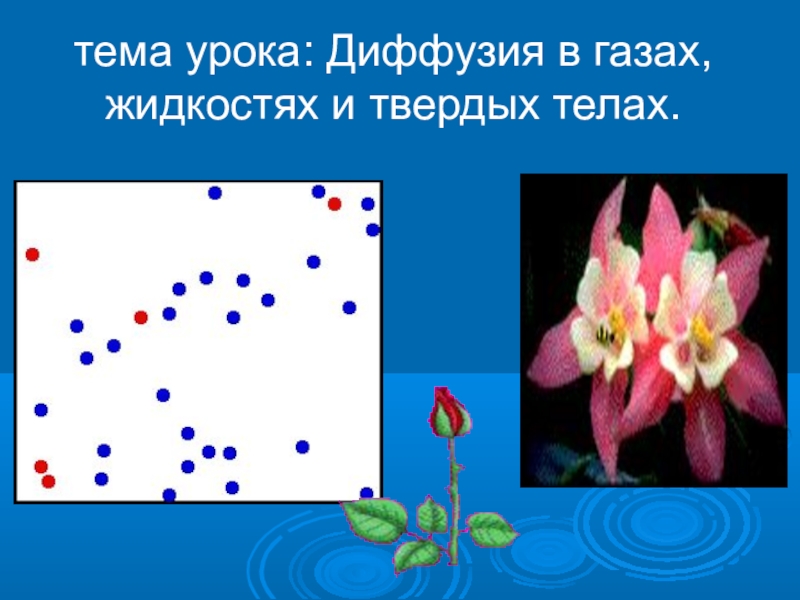 тема урока: Диффузия в газах, жидкостях и твердых телах.